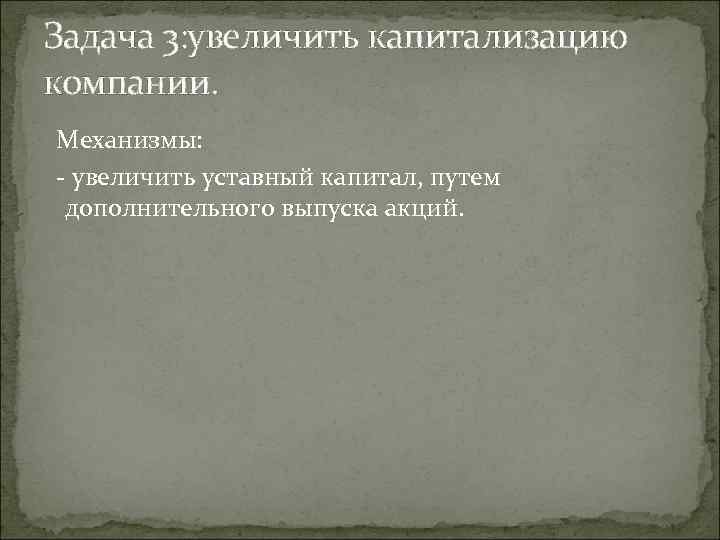 Задача 3:увеличить капитализацию компании.

Механизмы:

- увеличить уставный капитал, путем дополнительного выпуска акций.